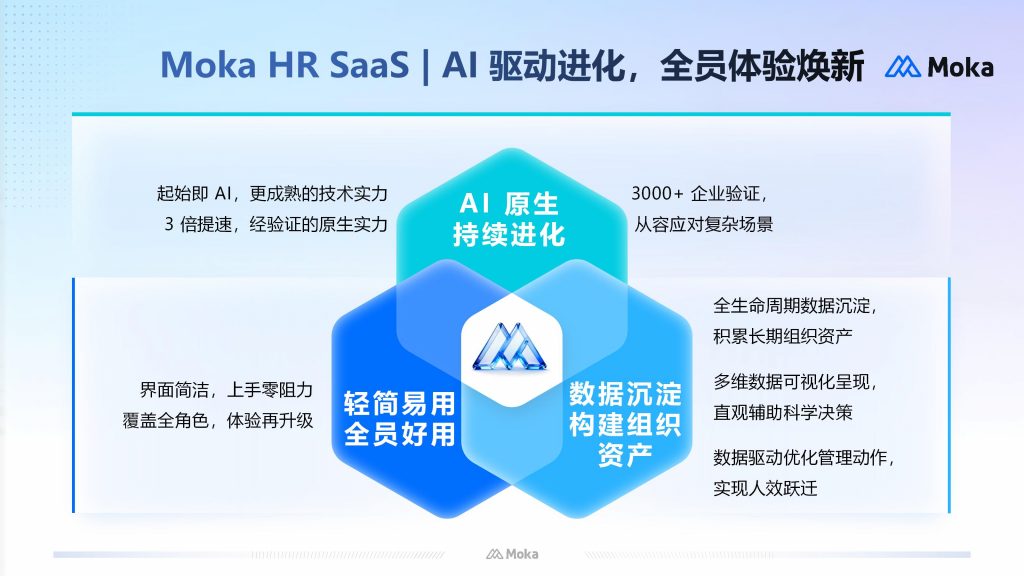 Moka HR SaaS | AI 驱动进化，全员体验焕新

Moka

起始即 AI，更成熟的技术实力
3 倍提速，经验证的原生实力

AI 原生
持续进化

3000+ 企业验证，
从容应对复杂场景

界面简洁，上手零阻力
覆盖全角色，体验再升级

轻简易用
全员好用

数据沉淀
构建组织
资产

全生命周期数据沉淀，
积累长期组织资产

多维数据可视化呈现，
直观辅助科学决策

数据驱动优化管理动作，
实现人效跃迁

Moka